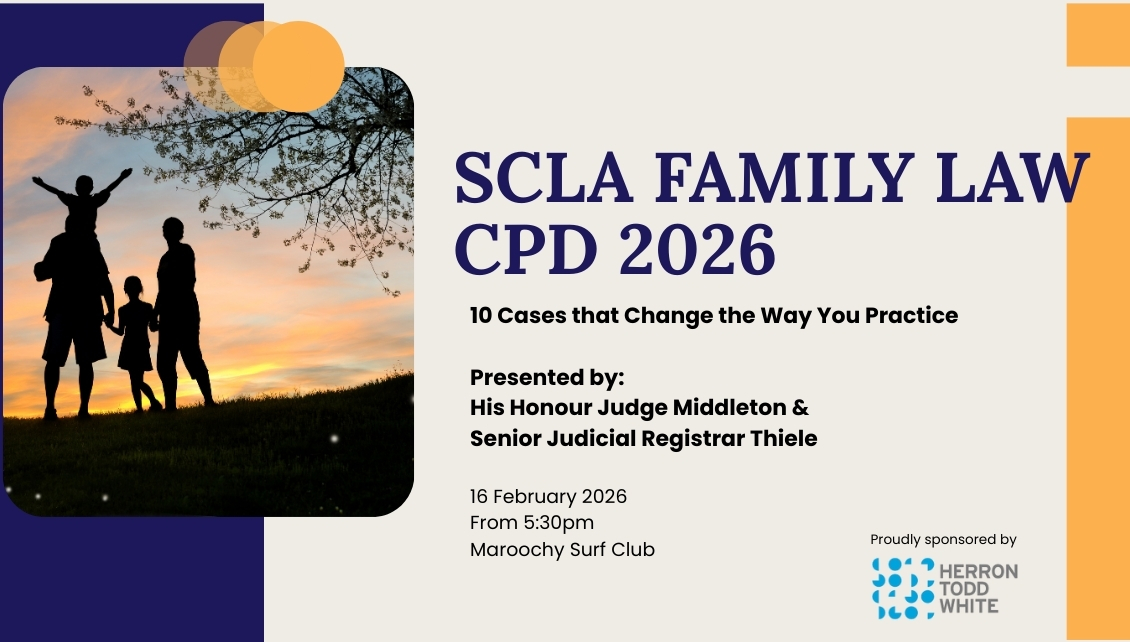 SCLA FAMILY LAW CPD 2026

10 Cases that Change the Way You Practice

Presented by:
His Honour Judge Middleton &
Senior Judicial Registrar Thiele

16 February 2026
From 5:30pm
Maroochy Surf Club

Proudly sponsored by

HERRON TODD WHITE